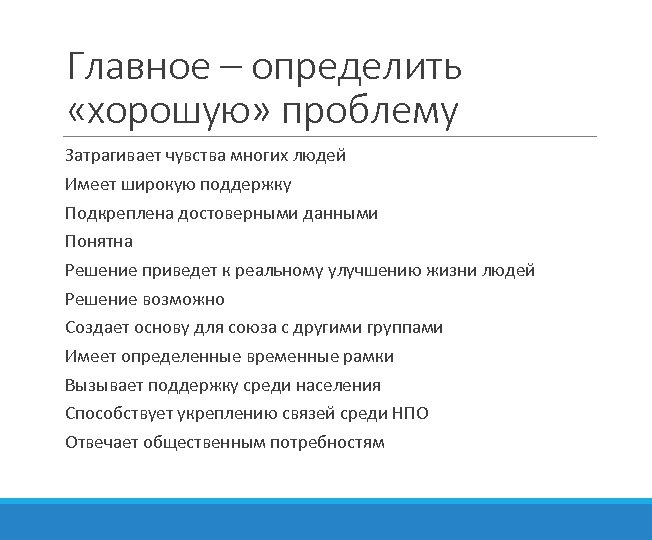 Главное – определить «хорошую» проблему

Затрагивает чувства многих людей

Имеет широкую поддержку

Подкреплена достоверными данными

Понятна

Решение приведет к реальному улучшению жизни людей

Решение возможно

Создает основу для союза с другими группами

Имеет определенные временные рамки

Вызывает поддержку среди населения

Способствует укреплению связей среди НПО

Отвечает общественным потребностям